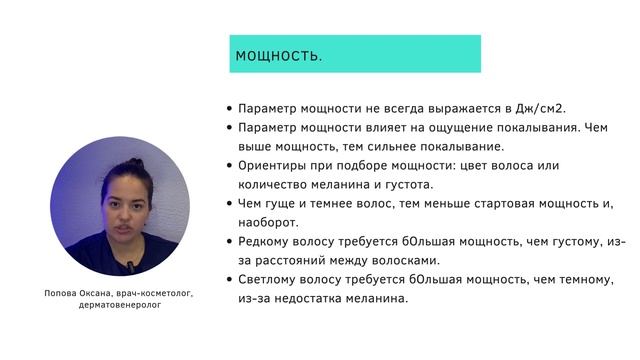 МОЩНОСТЬ.

• Параметр мощности не всегда выражается в Дж/см2.
• Параметр мощности влияет на ощущение покалывания. Чем выше мощность, тем сильнее покалывание.
• Ориентиры при подборе мощности: цвет волоса или количество меланина и густота.
• Чем гуще и темнее волос, тем меньше стартовая мощность и, наоборот.
• Редкому волосу требуется бОльшая мощность, чем густому, из-за расстояний между волосками.
• Светлому волосу требуется бОльшая мощность, чем темному, из-за недостатка меланина.

Попова Оксана, врач-косметолог, дерматовенеролог